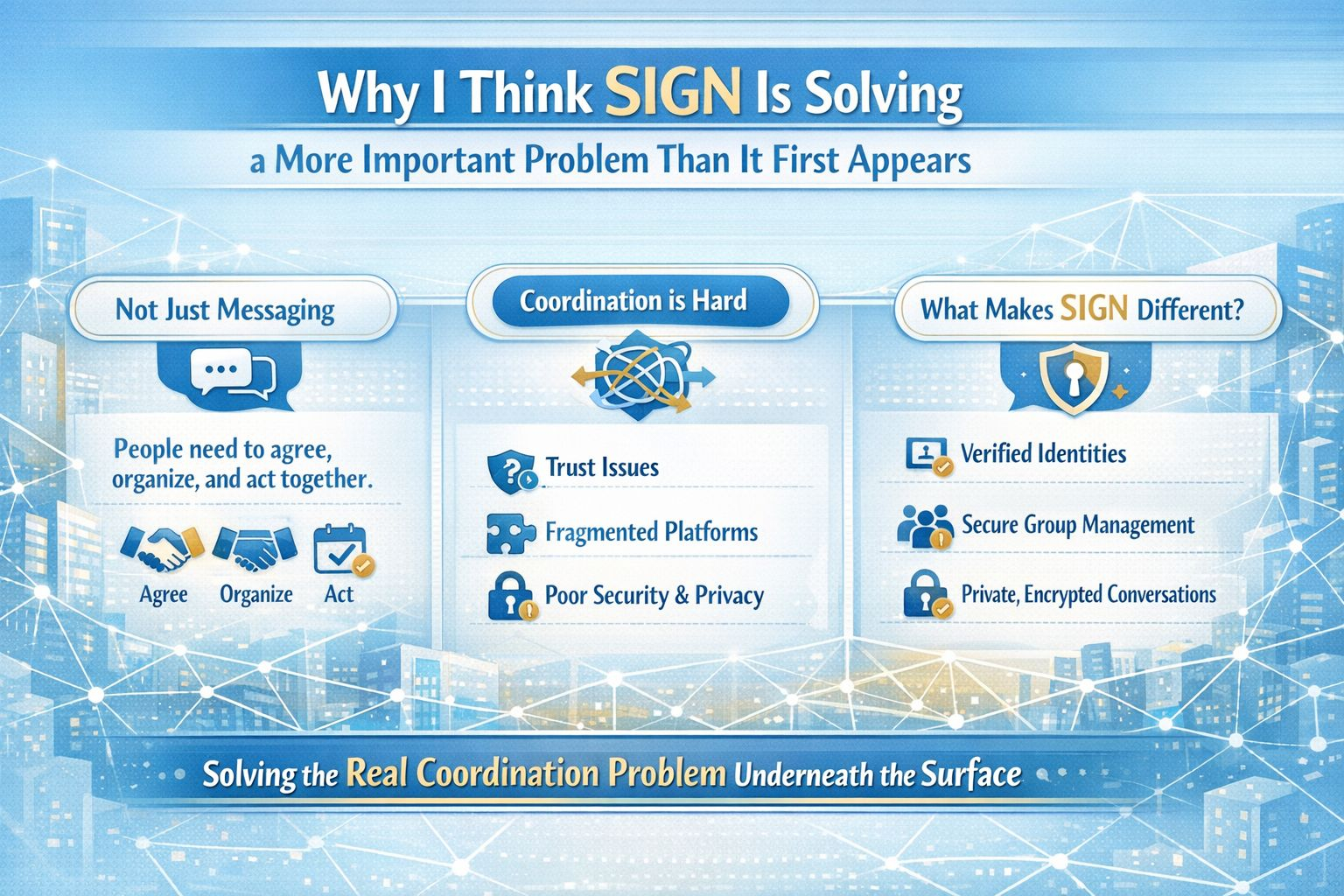 Why I Think SIGN Is Solving

a More Important Problem Than It First Appears

Not Just Messaging

People need to agree, organize, and act together.

Agree

Organize

Act

Coordination is Hard

Trust Issues

Fragmented Platforms

Poor Security & Privacy

What Makes SIGN Different?

Verified Identities

Secure Group Management

Private, Encrypted Conversations

Solving the Real Coordination Problem Underneath the Surface